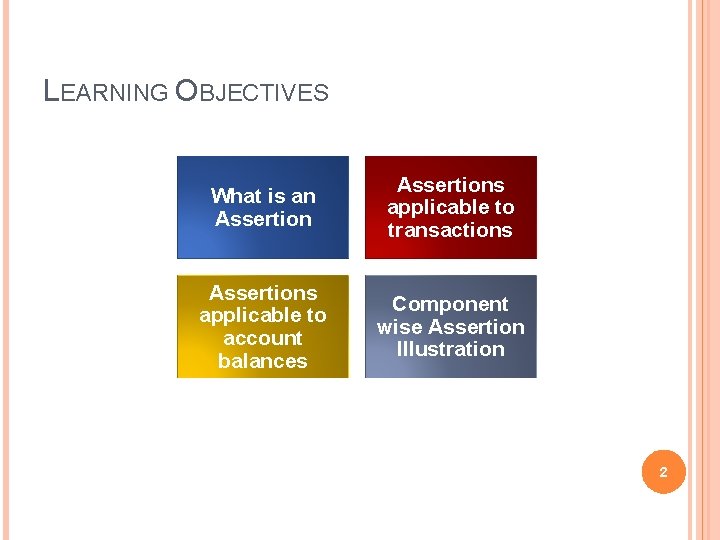 LEARNING OBJECTIVES

What is an Assertion

Assertions applicable to transactions

Assertions applicable to account balances

Component wise Assertion Illustration

2